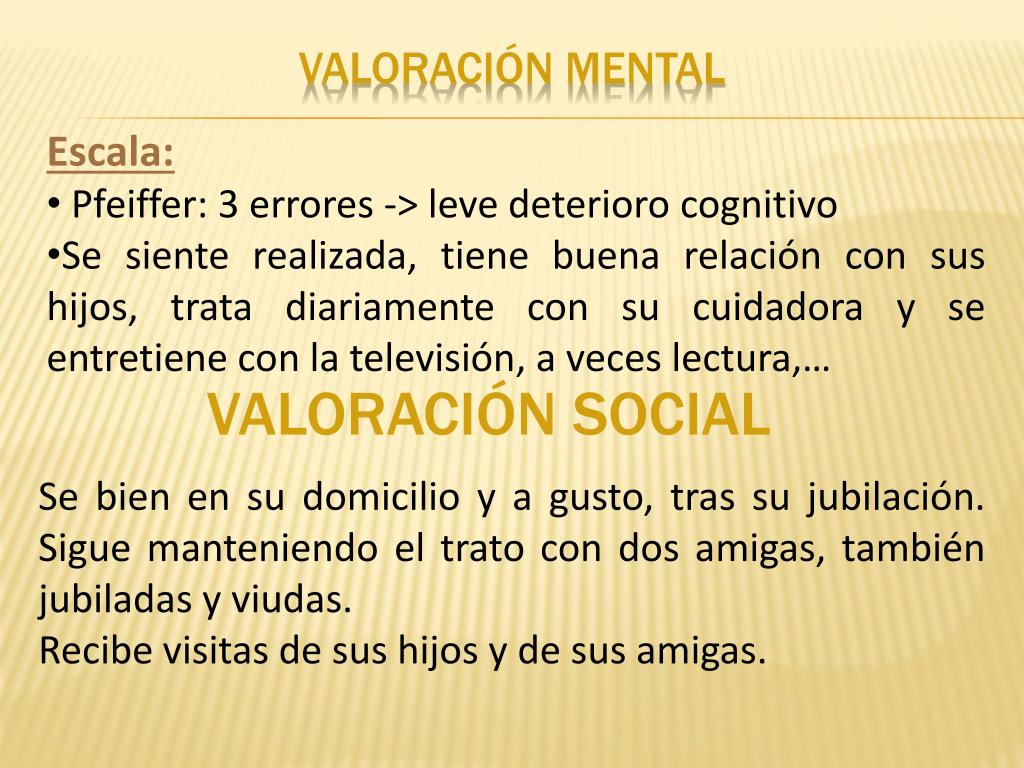 VALORACIÓN MENTAL

Escala:

• Pfeiffer: 3 errores -> leve deterioro cognitivo

•Se siente realizada, tiene buena relación con sus hijos, trata diariamente con su cuidadora y se entretiene con la televisión, a veces lectura,…

VALORACIÓN SOCIAL

Se bien en su domicilio y a gusto, tras su jubilación. Sigue manteniendo el trato con dos amigas, también jubiladas y viudas.
Recibe visitas de sus hijos y de sus amigas.